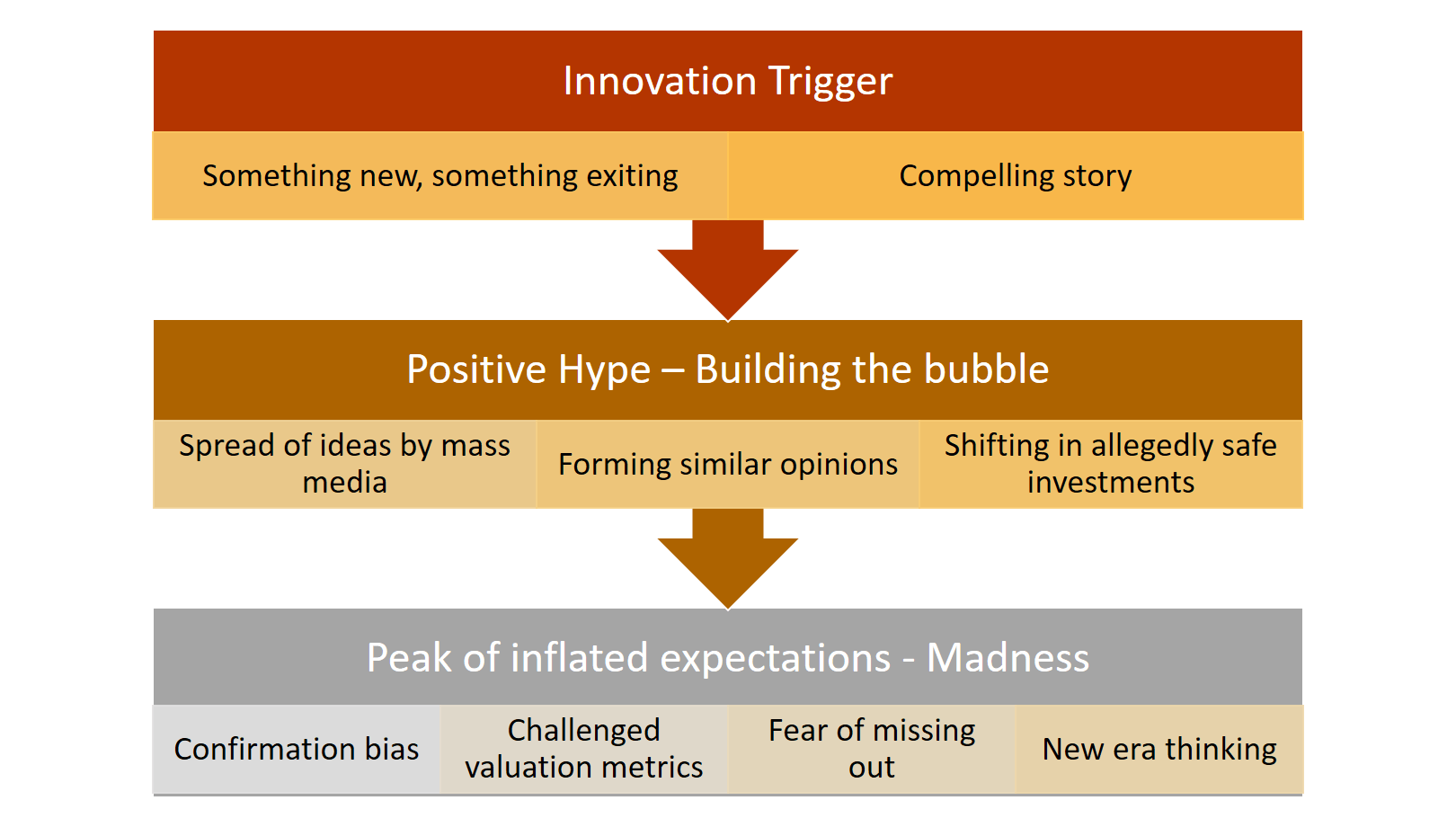 Innovation Trigger

Something new, something exiting

Compelling story

Positive Hype – Building the bubble

Spread of ideas by mass media

Forming similar opinions

Shifting in allegedly safe investments

Peak of inflated expectations - Madness

Confirmation bias

Challenged valuation metrics

Fear of missing out

New era thinking